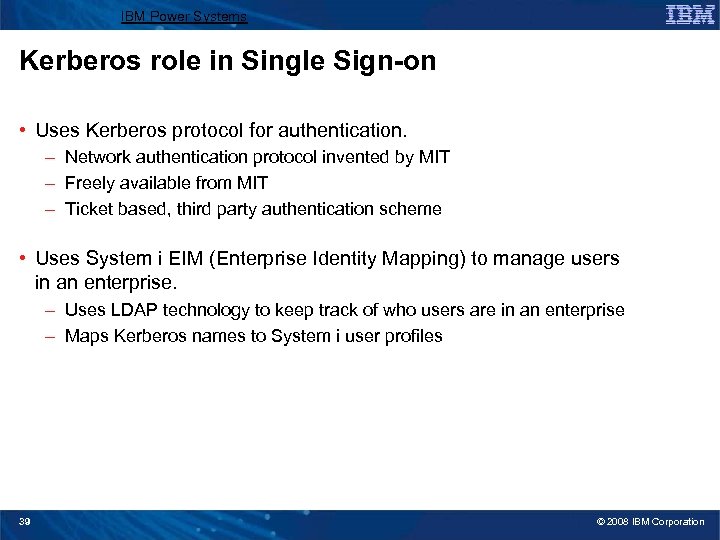 IBM Power Systems

IBM

Kerberos role in Single Sign-on

• Uses Kerberos protocol for authentication.
– Network authentication protocol invented by MIT
– Freely available from MIT
– Ticket based, third party authentication scheme

• Uses System i EIM (Enterprise Identity Mapping) to manage users in an enterprise.
– Uses LDAP technology to keep track of who users are in an enterprise
– Maps Kerberos names to System i user profiles

39

© 2008 IBM Corporation